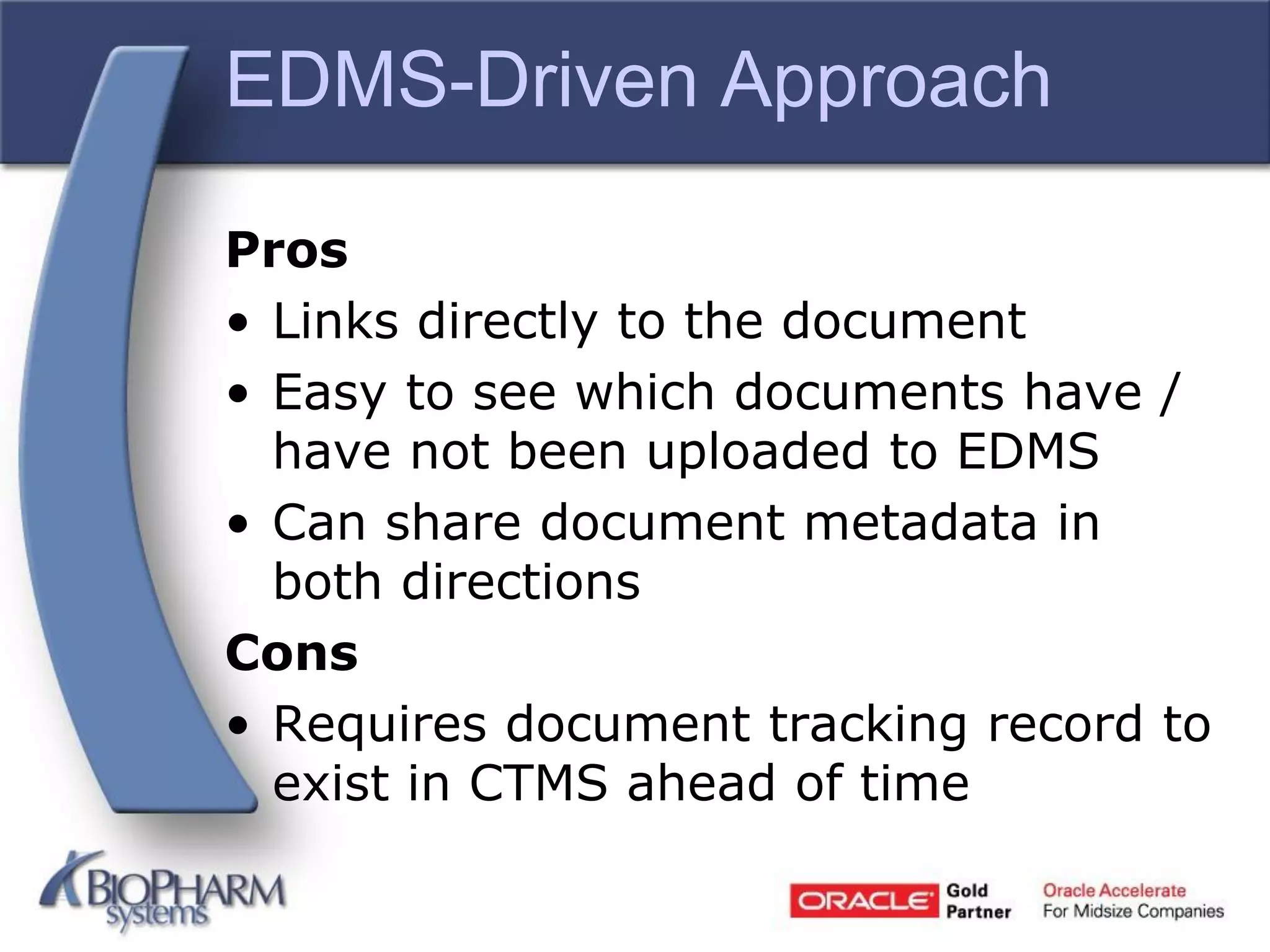 EDMS-Driven Approach

Pros

• Links directly to the document

• Easy to see which documents have / have not been uploaded to EDMS

• Can share document metadata in both directions

Cons

• Requires document tracking record to exist in CTMS ahead of time

BIOPHARM systems

ORACLE Gold Partner

Oracle Accelerate For Midsize Companies